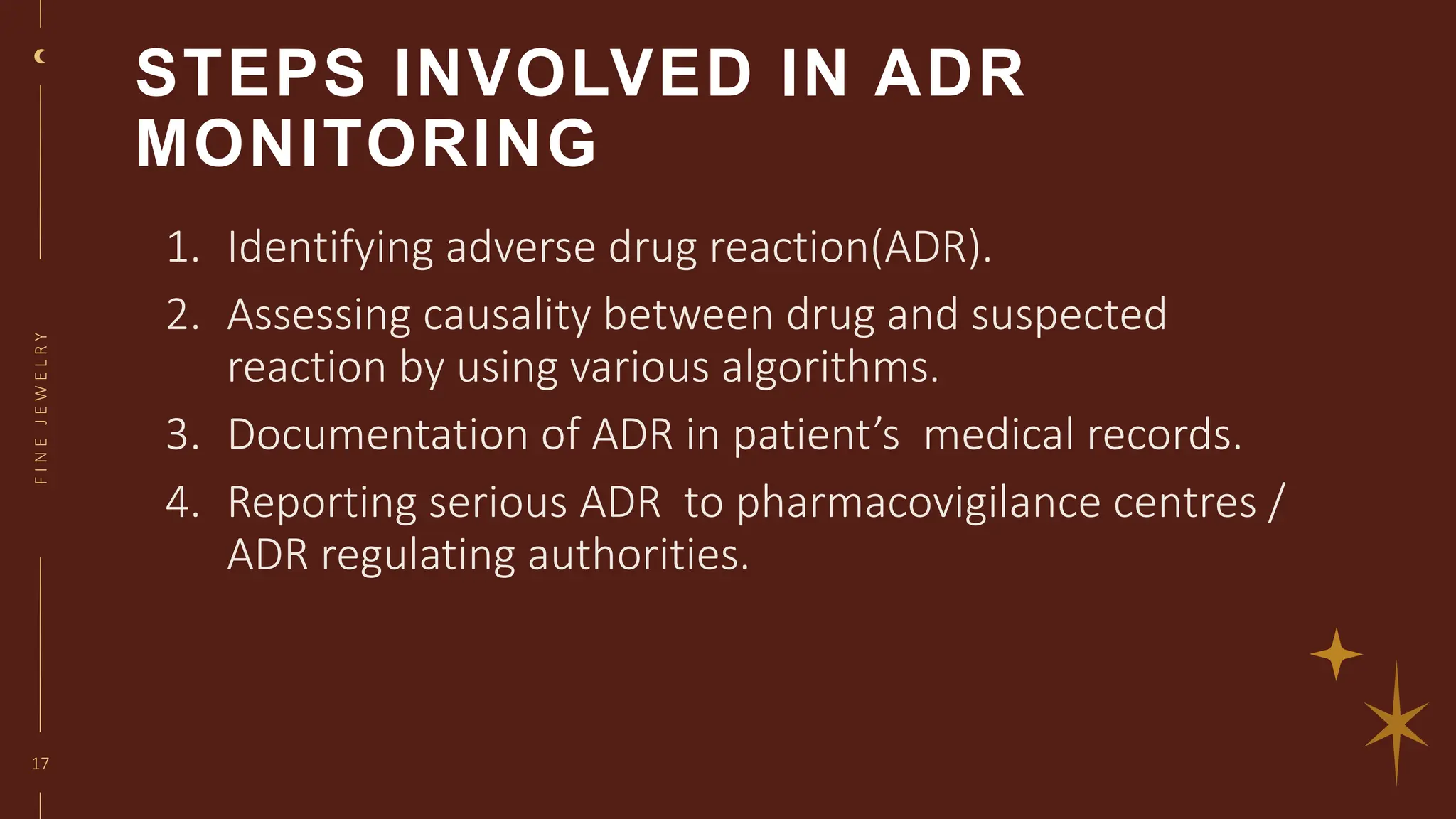 STEPS INVOLVED IN ADR MONITORING

1. Identifying adverse drug reaction(ADR).
2. Assessing causality between drug and suspected reaction by using various algorithms.
3. Documentation of ADR in patient’s medical records.
4. Reporting serious ADR to pharmacovigilance centres / ADR regulating authorities.

FINE JEWELRY

17